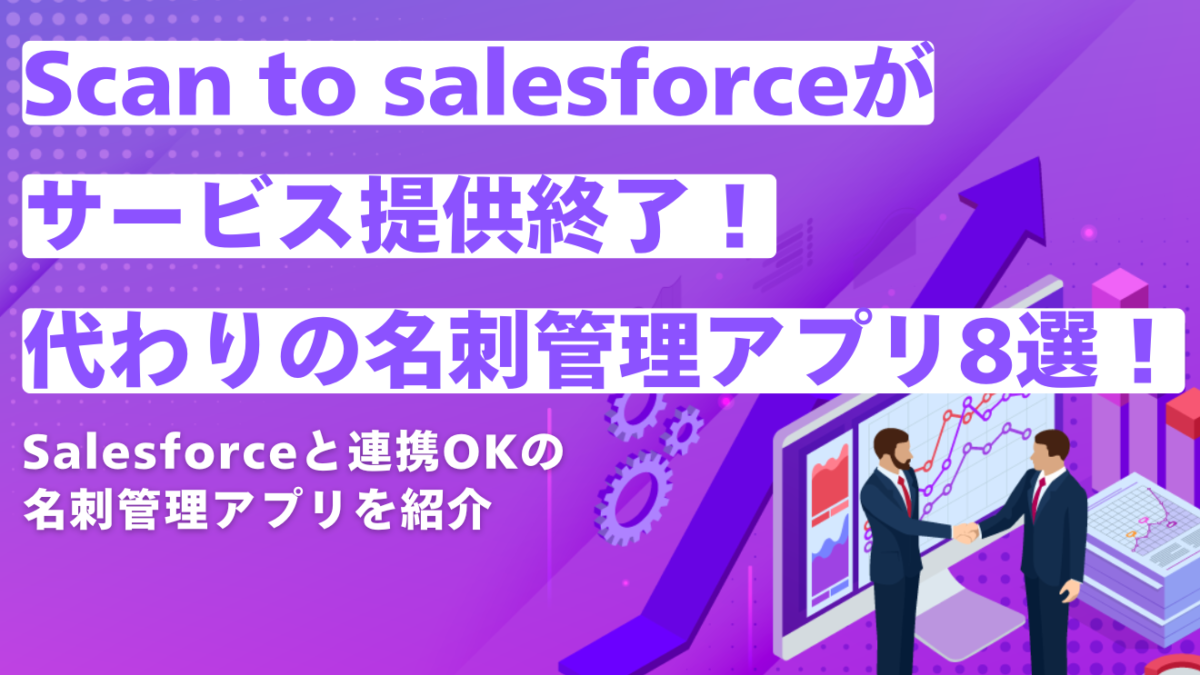 Scan to salesforceが
サービス提供終了！
代わりの名刺管理アプリ8選！

Salesforceと連携OKの
名刺管理アプリを紹介